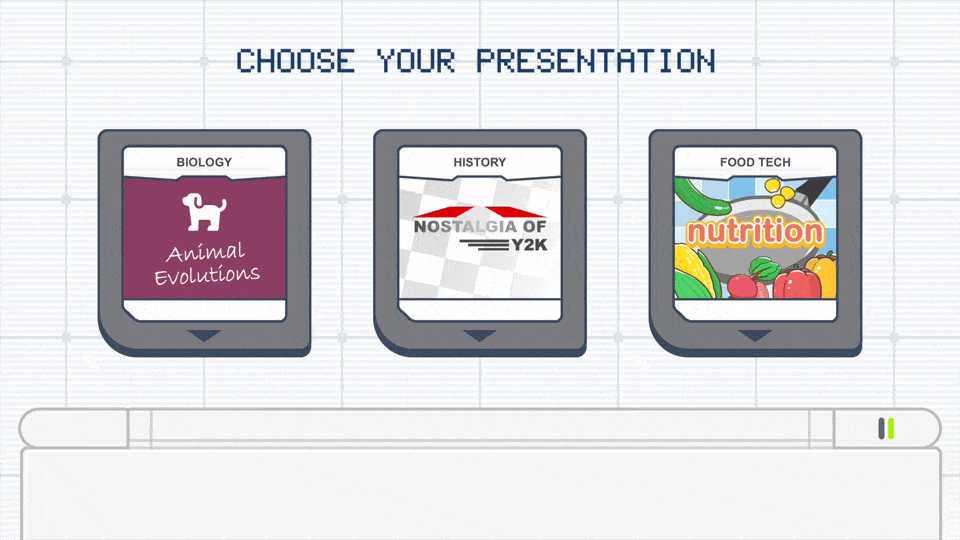 CHOOSE YOUR PRESENTATION

BIOLOGY

Animal Evolutions

HISTORY

NOSTALGIA OF Y2K

FOOD TECH

nutrition